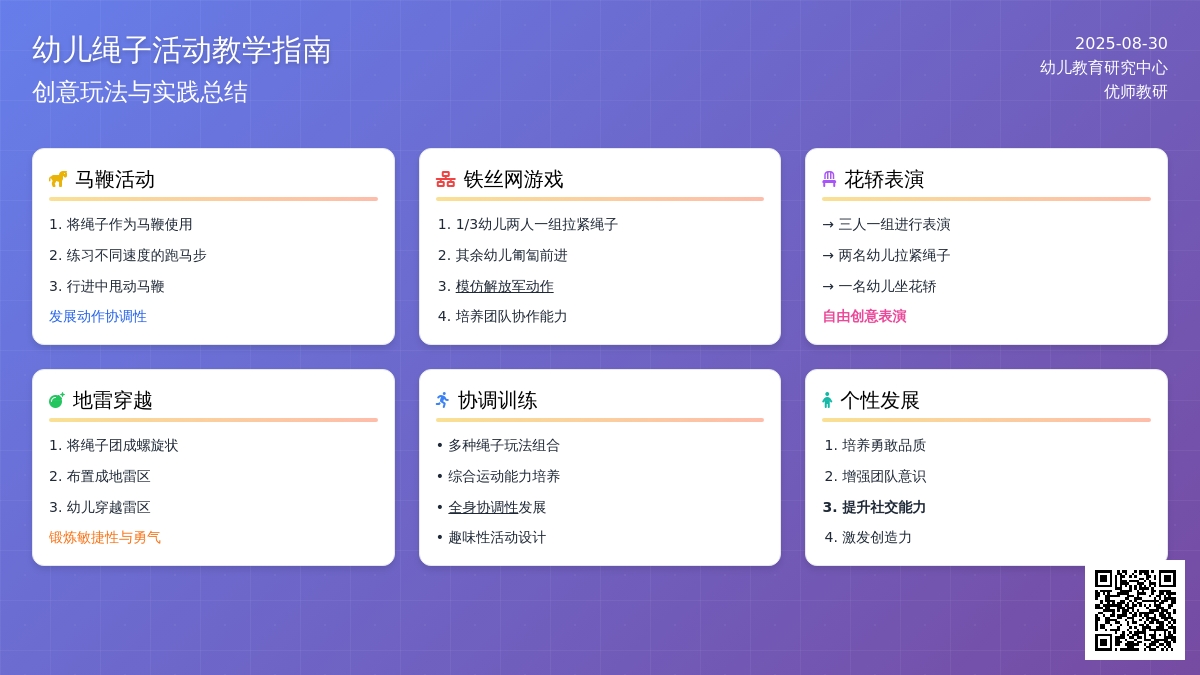 幼儿绳子活动教学指南
创意玩法与实践总结

2025-08-30
幼儿教育研究中心
优师教研

马鞭活动
1. 将绳子作为马鞭使用
2. 练习不同速度的跑马步
3. 行进中甩动马鞭
发展动作协调性

铁丝网游戏
1. 1/3幼儿两人一组拉紧绳子
2. 其余幼儿匍匐前进
3. 模仿解放军动作
4. 培养团队协作能力

花轿表演
→ 三人一组进行表演
→ 两名幼儿拉紧绳子
→ 一名幼儿坐花轿
自由创意表演

地雷穿越
1. 将绳子团成螺旋状
2. 布置成地雷区
3. 幼儿穿越雷区
锻炼敏捷性与勇气

协调训练
• 多种绳子玩法组合
• 综合运动能力培养
• 全身协调性发展
• 趣味性活动设计

个性发展
1. 培养勇敢品质
2. 增强团队意识
3. 提升社交能力
4. 激发创造力